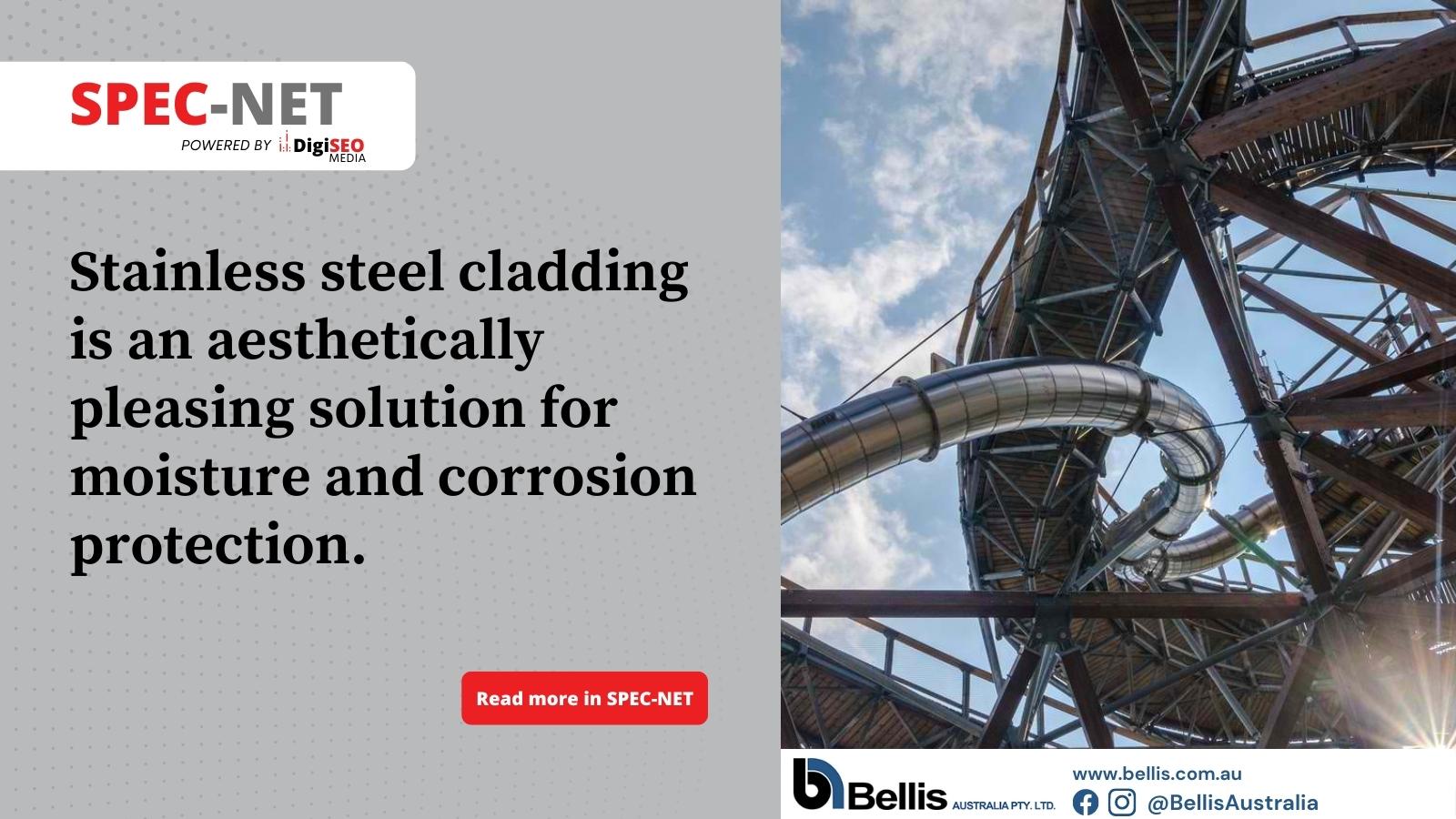 SPEC-NET
POWERED BY DigiSEO MEDIA

Stainless steel cladding is an aesthetically pleasing solution for moisture and corrosion protection.

Read more in SPEC-NET

Bellis AUSTRALIA PTY. LTD.
www.bellis.com.au
@BellisAustralia